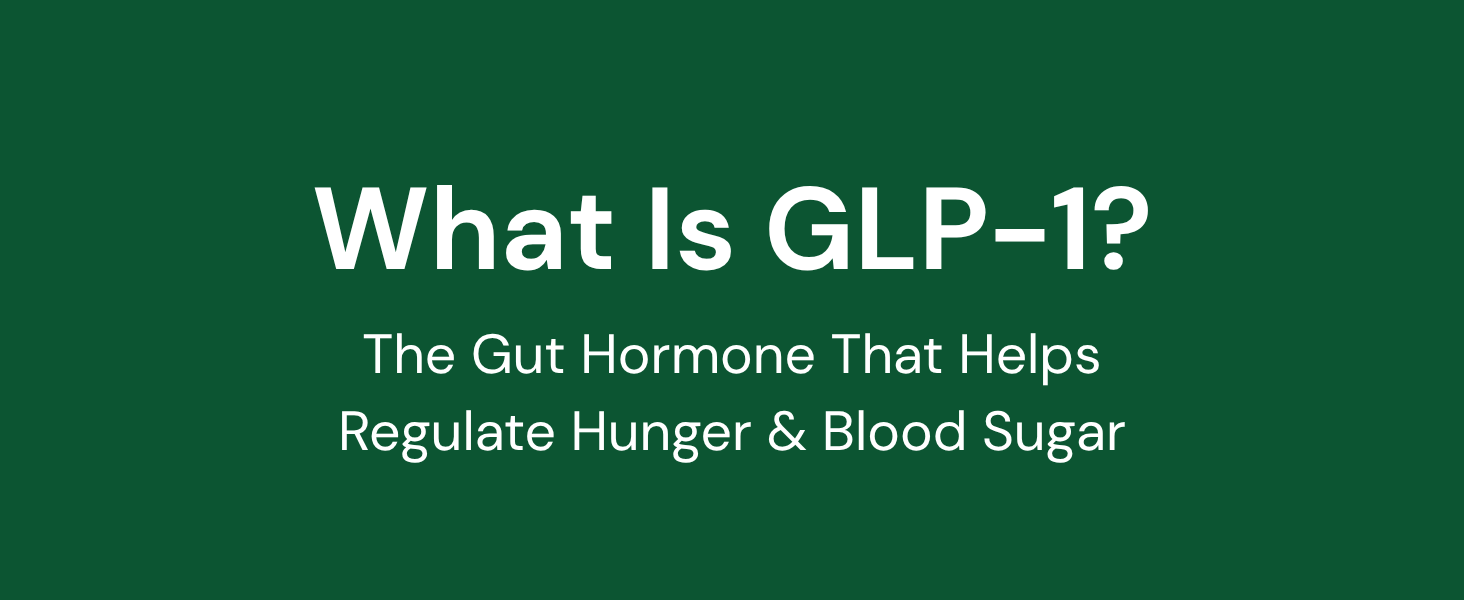 What Is GLP-1?

The Gut Hormone That Helps Regulate Hunger & Blood Sugar